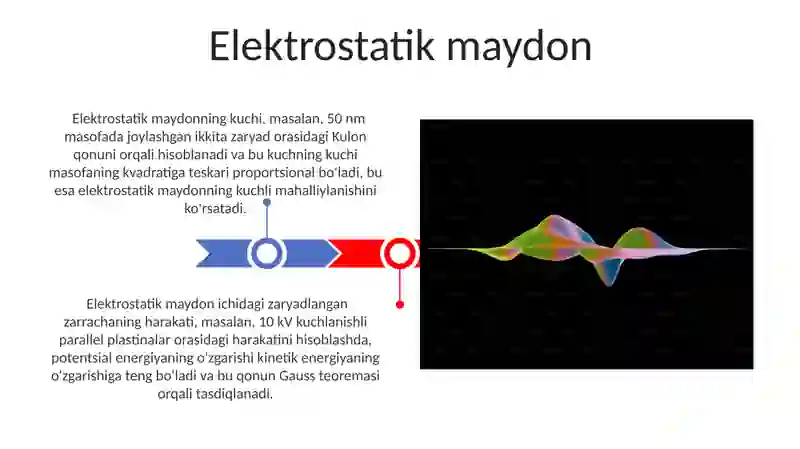 Elektrostatik maydon

Elektrostatik maydonning kuchi, masalan, 50 nm masofada joylashgan ikkita zaryad orasidagi Kulon qonuni orqali hisoblanadi va bu kuchning kuchi masofaning kvadratiga teskari proportsional bo'ladi, bu esa elektrostatik maydonning kuchli mahalliylanishini ko'rsatadi.

Elektrostatik maydon ichidagi zaryadlangan zarrachaning harakati, masalan, 10 kV kuchlanishli parallel plastinalar orasidagi harakatini hisoblashda, potentsial energiyaning o'zgarishi kinetik energiyaning o'zgarishiga teng bo'ladi va bu qonun Gauss teoremasi orqali tasdiqlanadi.